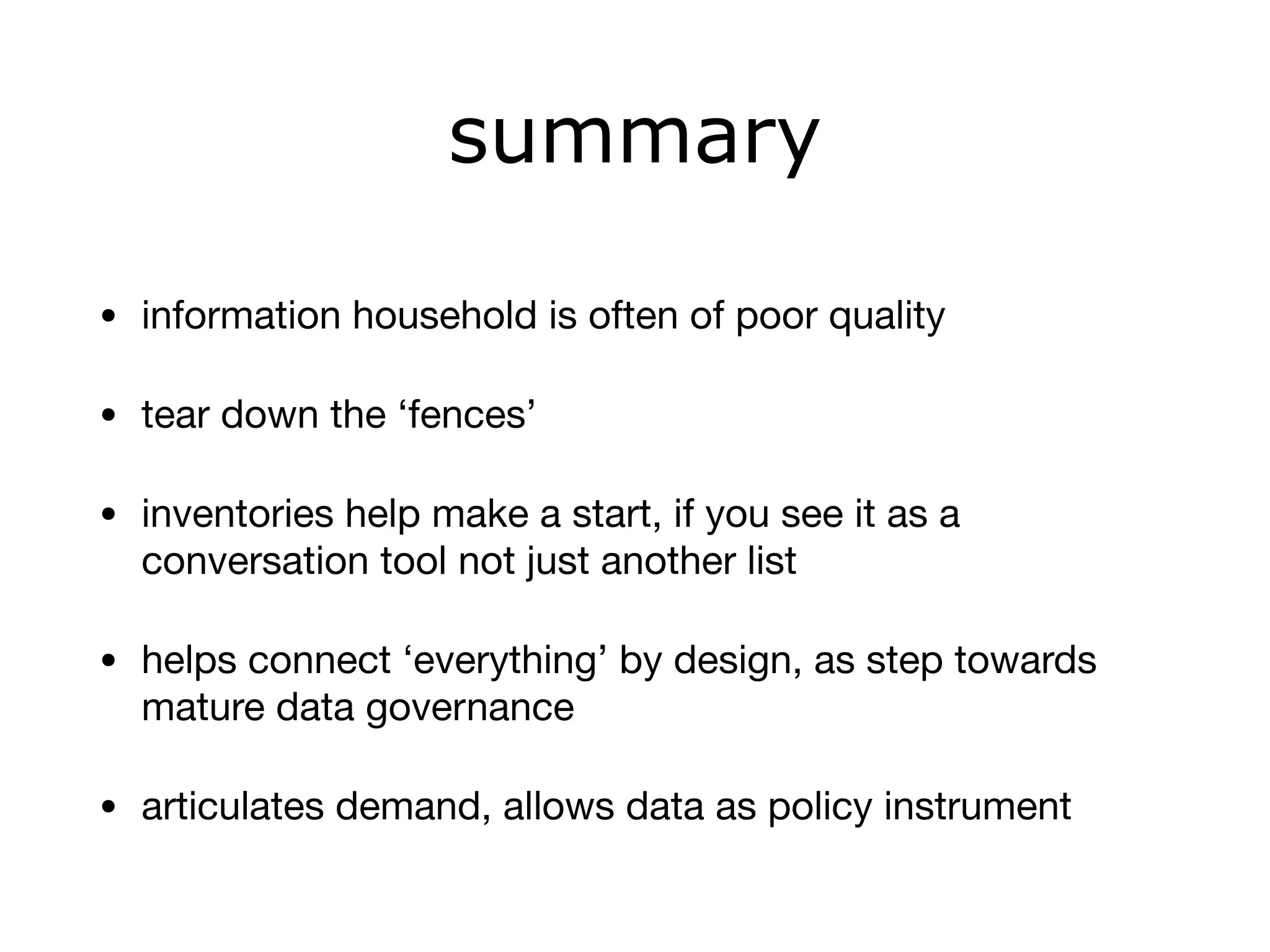 summary

• information household is often of poor quality

• tear down the ‘fences’

• inventories help make a start, if you see it as a conversation tool not just another list

• helps connect ‘everything’ by design, as step towards mature data governance

• articulates demand, allows data as policy instrument